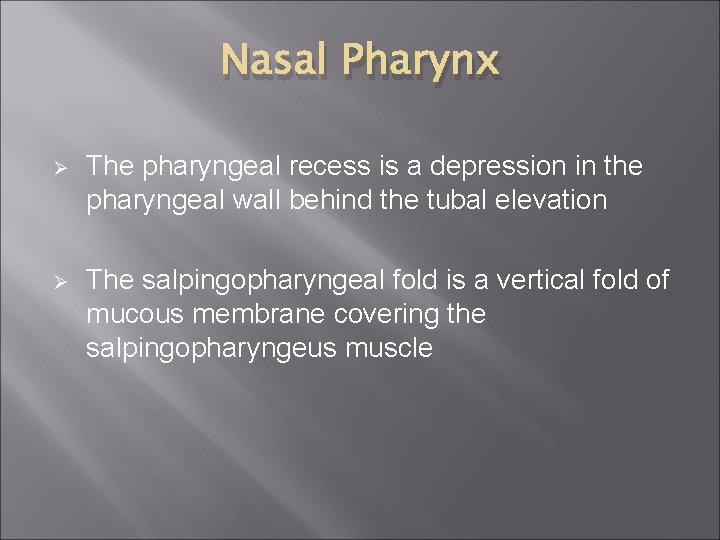 Nasal Pharynx

➢ The pharyngeal recess is a depression in the pharyngeal wall behind the tubal elevation

➢ The salpingopharyngeal fold is a vertical fold of mucous membrane covering the salpingopharyngeus muscle